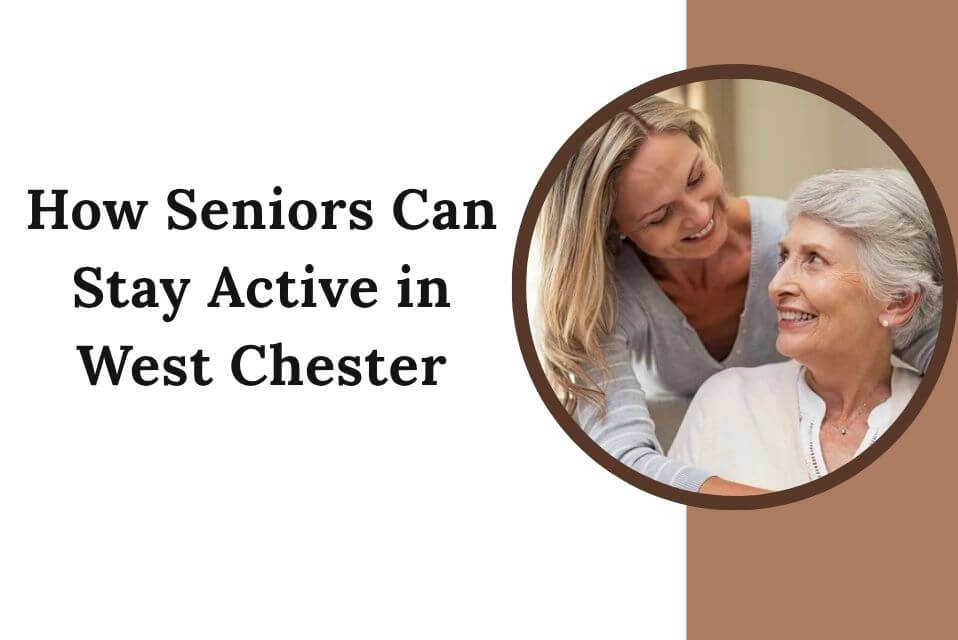 How Seniors Can Stay Active in West Chester